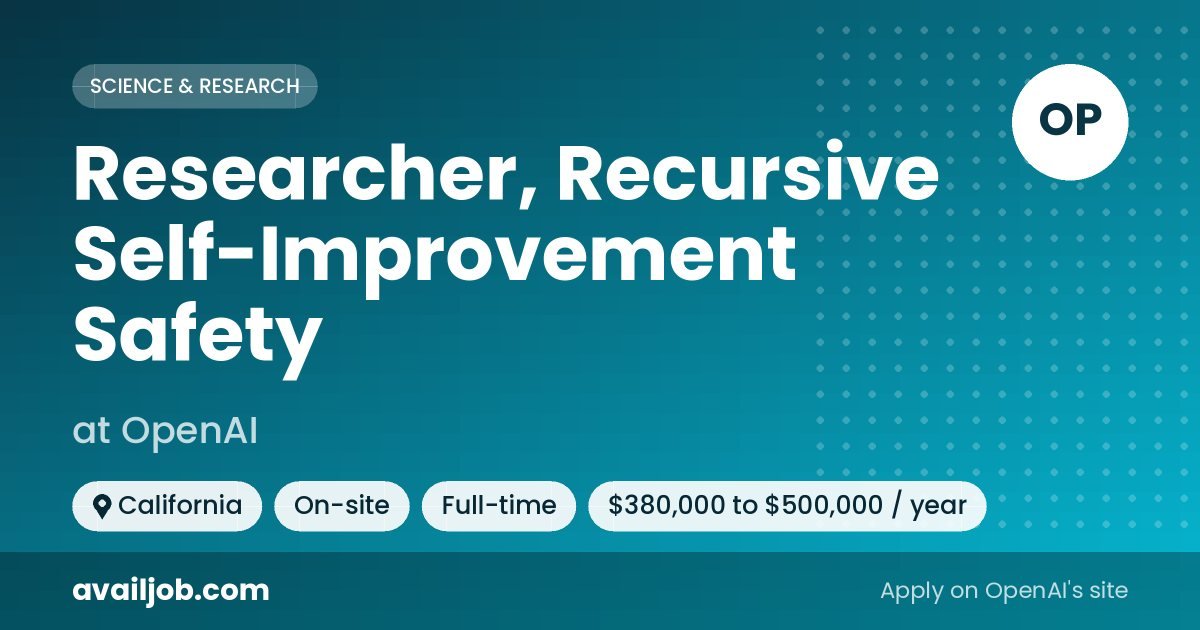 SCIENCE & RESEARCH

OP

Researcher, Recursive Self-Improvement Safety

at OpenAI

California

On-site

Full-time

\$380,000 to \$500,000 / year

availjob.com

Apply on OpenAI's site